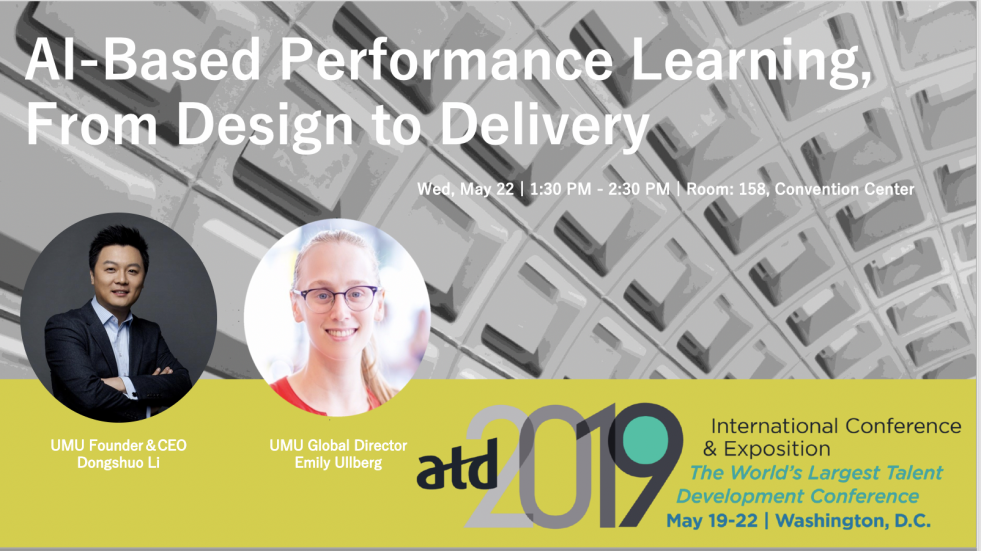 AI-Based Performance Learning, From Design to Delivery

Wed, May 22 | 1:30 PM - 2:30 PM | Room: 158, Convention Center

UMU Founder＆CEO
Dongshuo Li

UMU Global Director
Emily Ullberg

atd 2019

International Conference & Exposition

The World's Largest Talent Development Conference

May 19-22 | Washington, D.C.